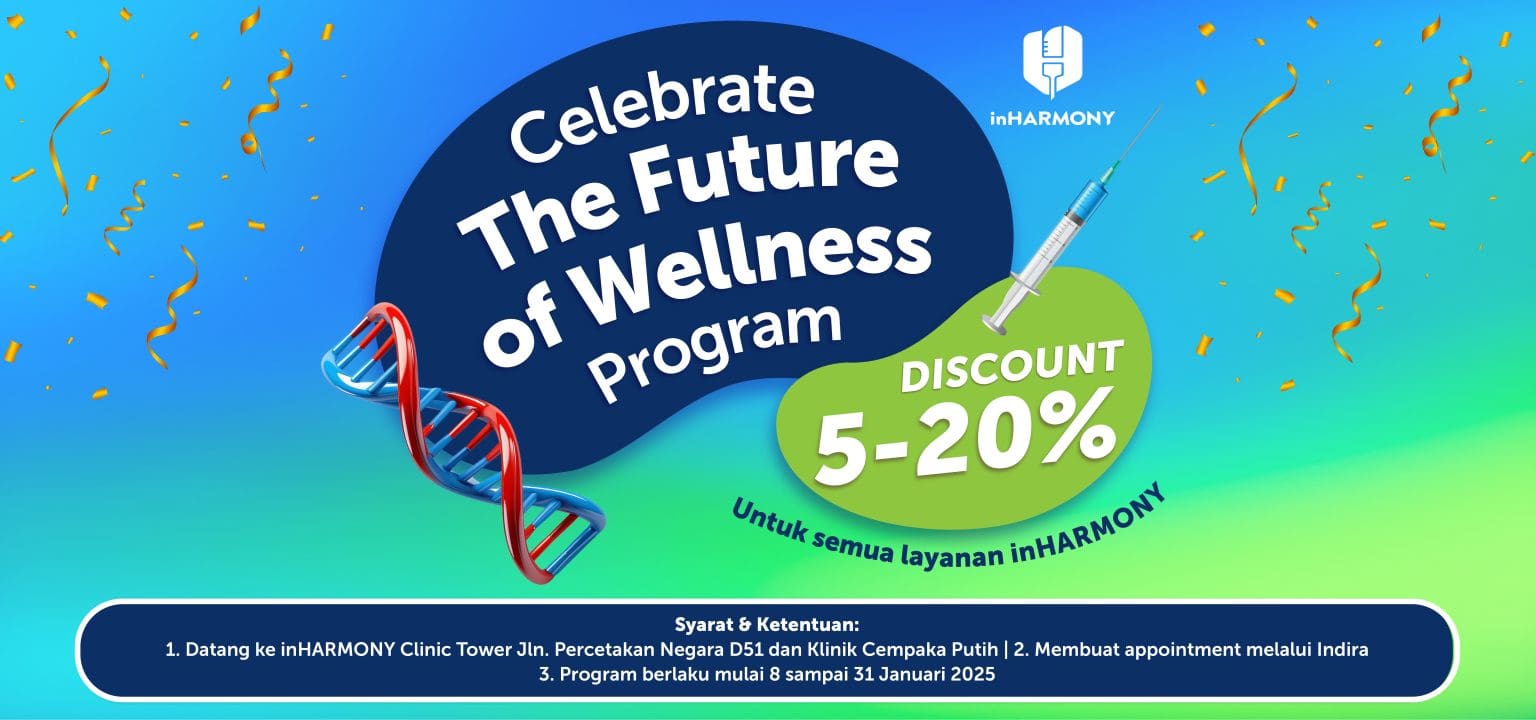 inHARMONY

Celebrate The Future of Wellness Program

DISCOUNT 5-20%

Untuk semua layanan inHARMONY

Syarat & Ketentuan:
1. Datang ke inHARMONY Clinic Tower Jln. Percetakan Negara D51 dan Klinik Cempaka Putih | 2. Membuat appointment melalui Indira
3. Program berlaku mulai 8 sampai 31 Januari 2025